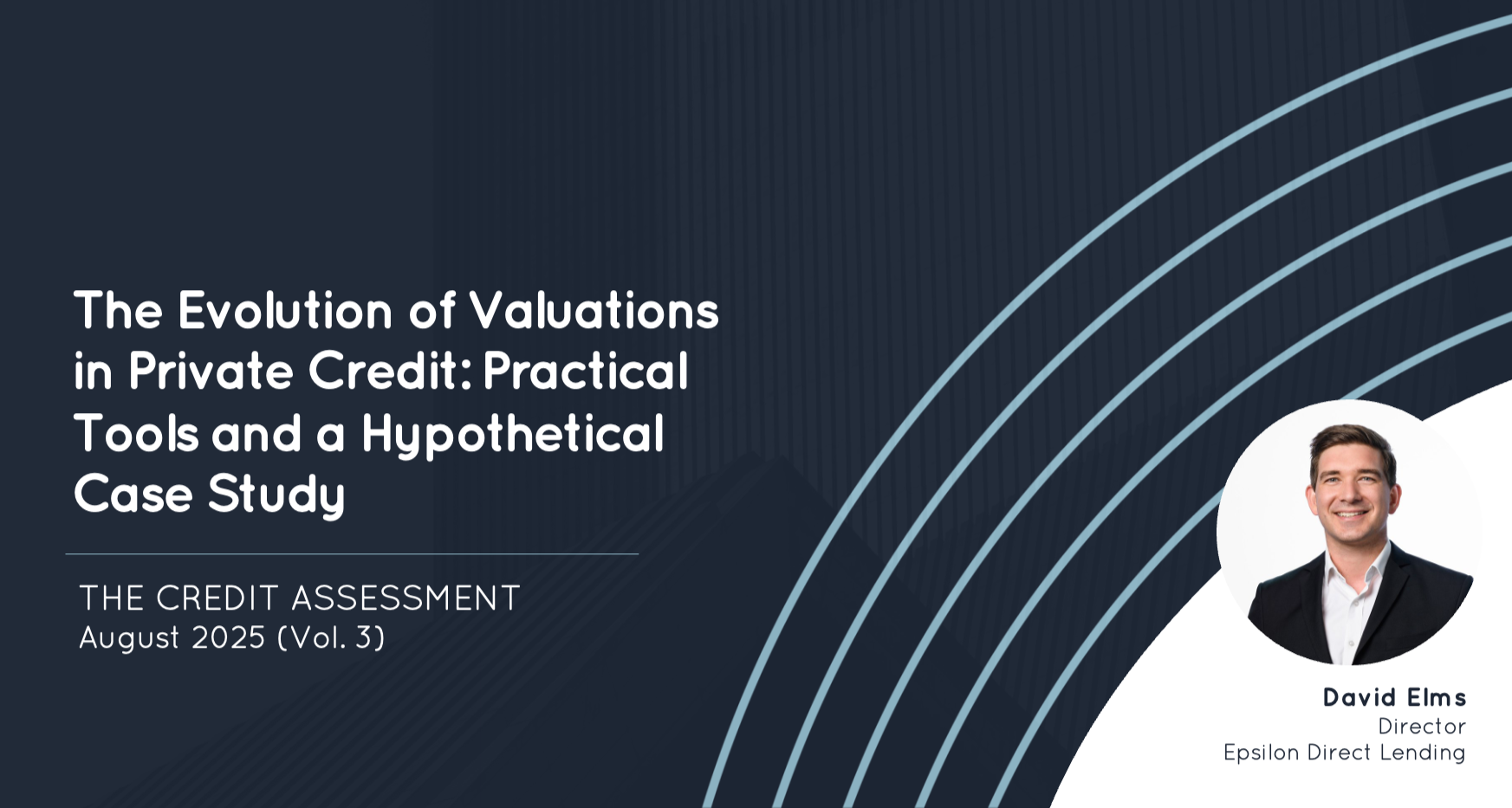 The Evolution of Valuations in Private Credit: Practical Tools and a Hypothetical Case Study

THE CREDIT ASSESSMENT
August 2025 (Vol. 3)

David Elms
Director
Epsilon Direct Lending